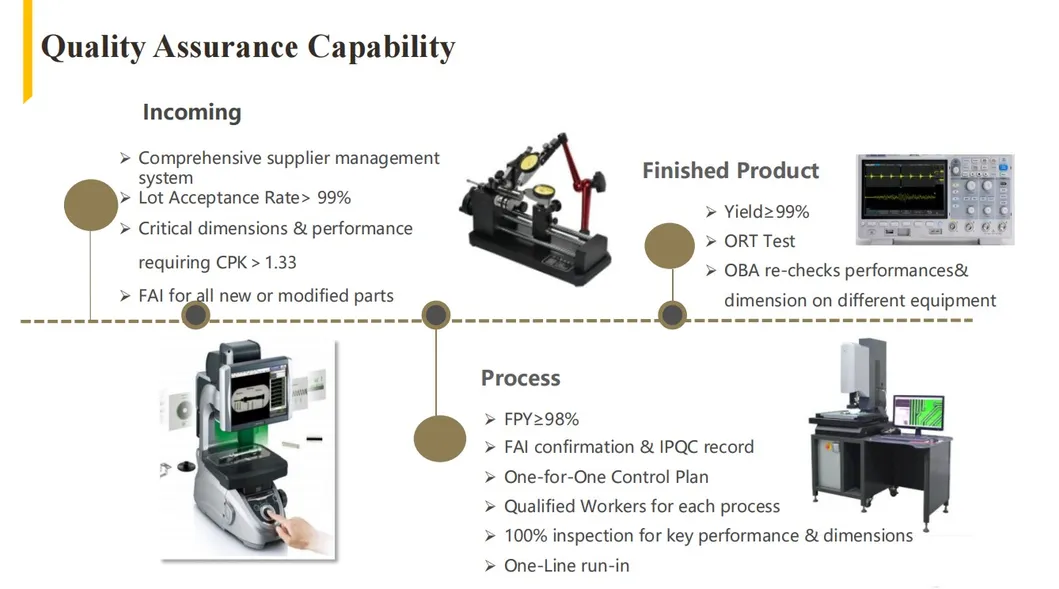 Quality Assurance Capability

Incoming

➢ Comprehensive supplier management system
➢ Lot Acceptance Rate> 99%
➢ Critical dimensions & performance requiring CPK > 1.33
➢ FAI for all new or modified parts

Finished Product

➢ Yield≥99%
➢ ORT Test
➢ OBA re-checks performances& dimension on different equipment

Process

➢ FPY≥98%
➢ FAI confirmation & IPQC record
➢ One-for-One Control Plan
➢ Qualified Workers for each process
➢ 100% inspection for key performance & dimensions
➢ One-Line run-in